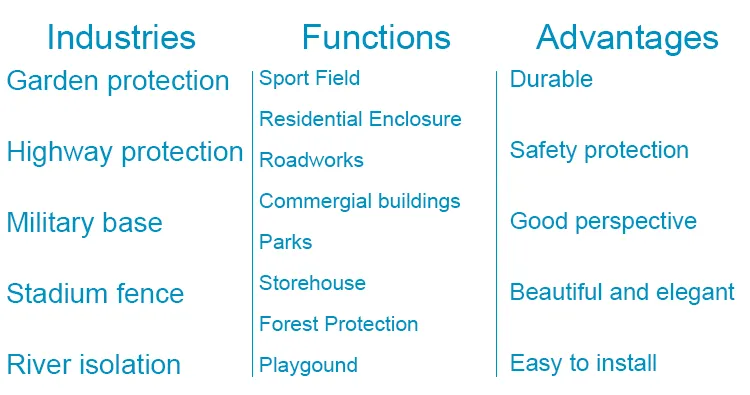 Industries

Garden protection

Highway protection

Military base

Stadium fence

River isolation

Functions

Sport Field

Residential Enclosure

Roadworks

Commergial buildings

Parks

Storehouse

Forest Protection

Playgound

Advantages

Durable

Safety protection

Good perspective

Beautiful and elegant

Easy to install